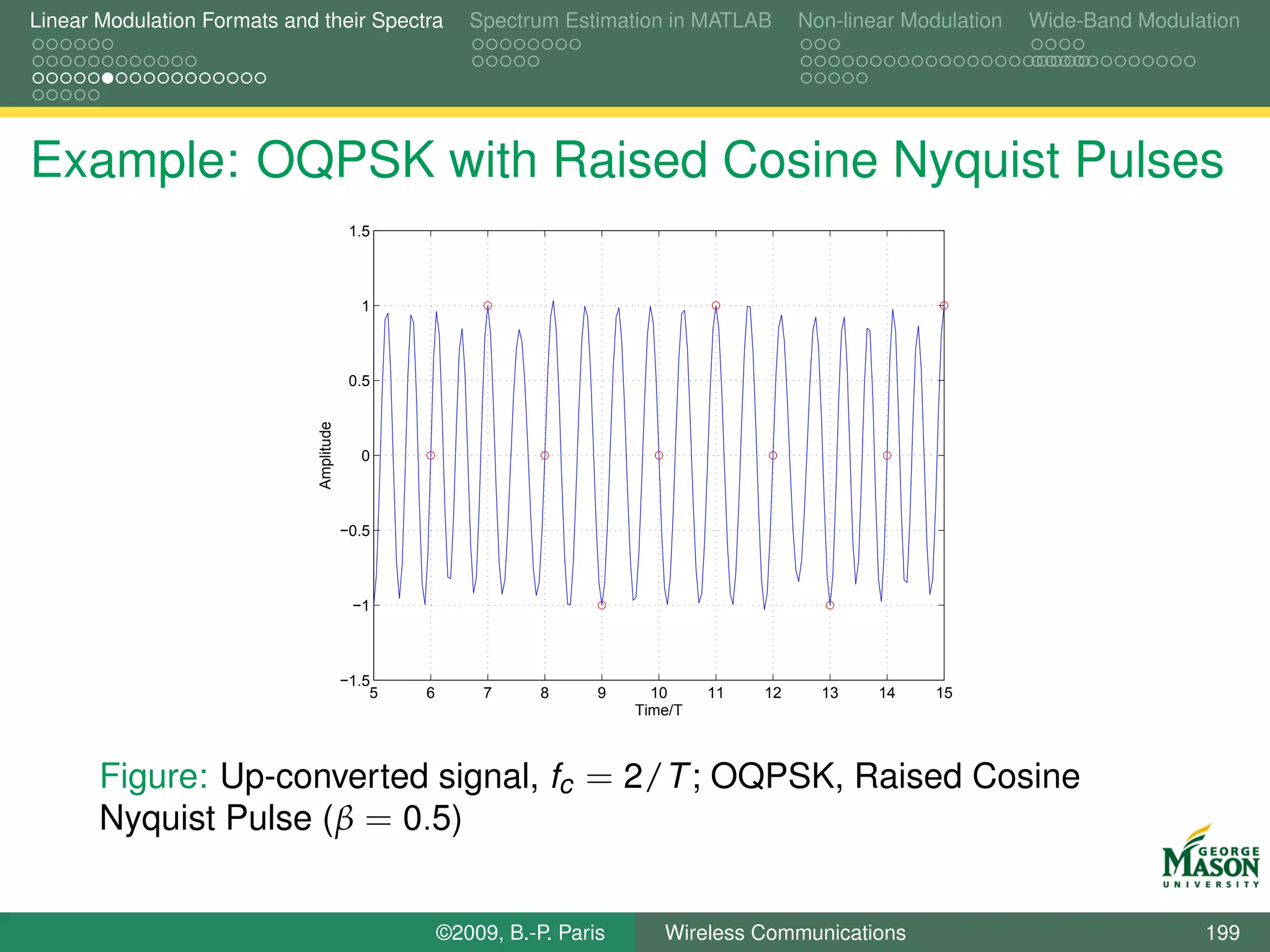 Linear Modulation Formats and their Spectra Spectrum Estimation in MATLAB Non-linear Modulation Wide-Band Modulation

Example: OQPSK with Raised Cosine Nyquist Pulses

1.5
1
0.5
0
−0.5
−1
−1.5
Amplitude
5 6 7 8 9 10 11 12 13 14 15
Time/T

Figure: Up-converted signal, $f_c = 2/T$; OQPSK, Raised Cosine Nyquist Pulse ($\beta = 0.5$)

GEORGE MASON UNIVERSITY

©2009, B.-P. Paris Wireless Communications 199